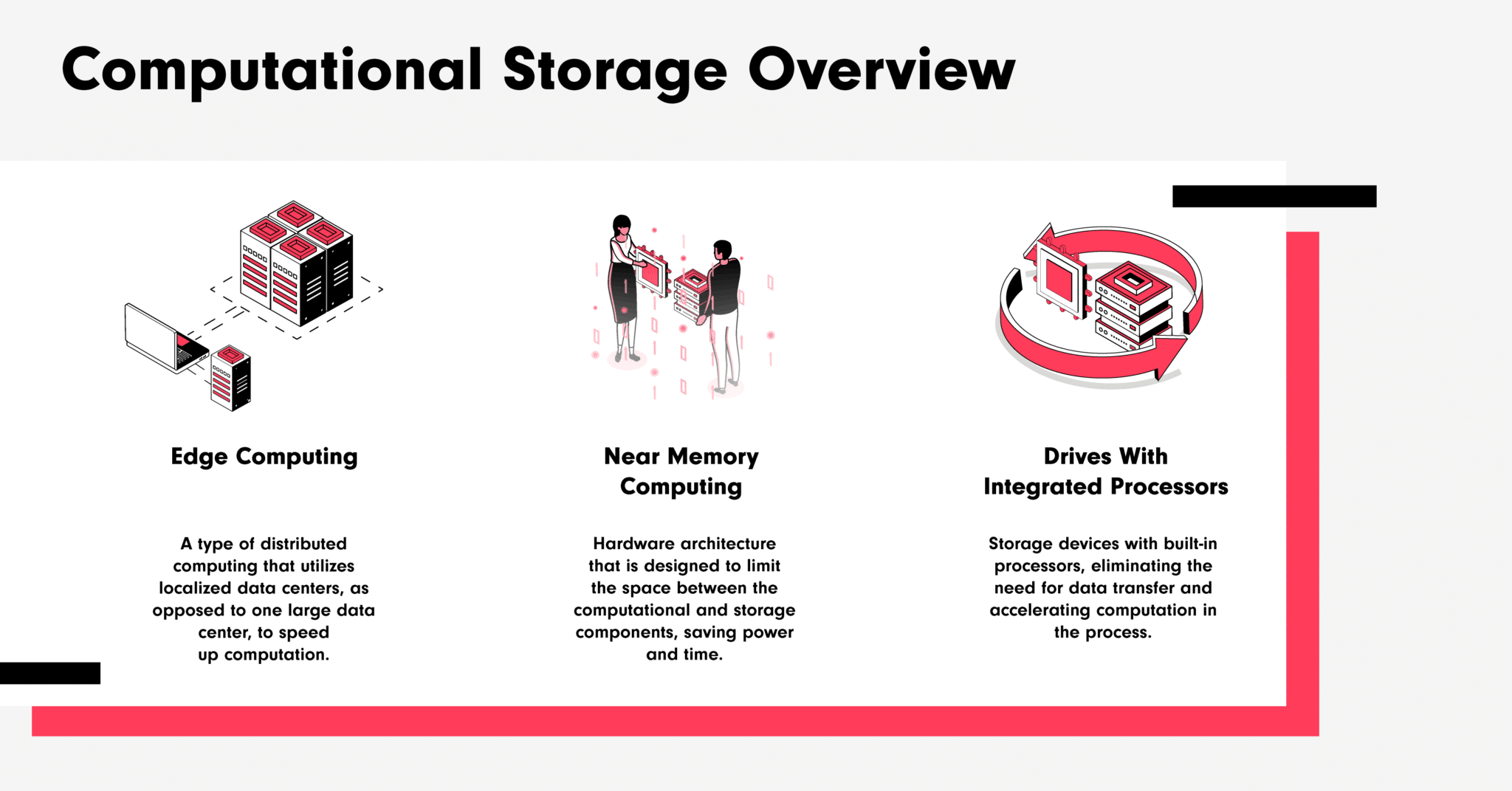 Computational Storage Overview

Edge Computing

A type of distributed computing that utilizes localized data centers, as opposed to one large data center, to speed up computation.

Near Memory Computing

Hardware architecture that is designed to limit the space between the computational and storage components, saving power and time.

Drives With Integrated Processors

Storage devices with built-in processors, eliminating the need for data transfer and accelerating computation in the process.